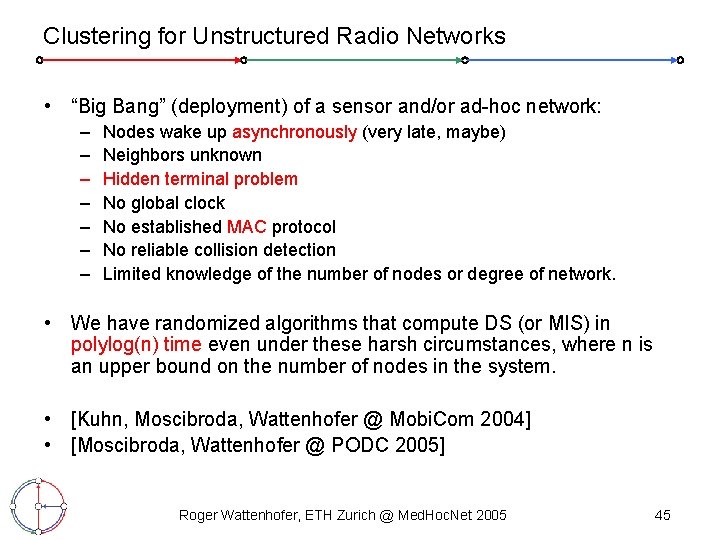 Clustering for Unstructured Radio Networks

• "Big Bang" (deployment) of a sensor and/or ad-hoc network:
– Nodes wake up asynchronously (very late, maybe)
– Neighbors unknown
– Hidden terminal problem
– No global clock
– No established MAC protocol
– No reliable collision detection
– Limited knowledge of the number of nodes or degree of network.

• We have randomized algorithms that compute DS (or MIS) in polylog(n) time even under these harsh circumstances, where n is an upper bound on the number of nodes in the system.

• [Kuhn, Moscibroda, Wattenhofer @ MobiCom 2004]
• [Moscibroda, Wattenhofer @ PODC 2005]

Roger Wattenhofer, ETH Zurich @ MedHocNet 2005

45